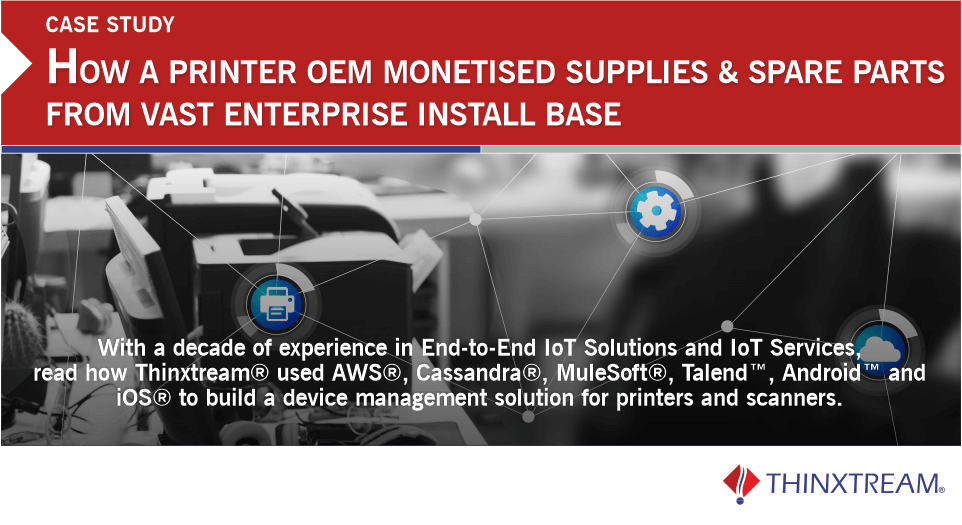 CASE STUDY

HOW A PRINTER OEM MONETISED SUPPLIES & SPARE PARTS FROM VAST ENTERPRISE INSTALL BASE

With a decade of experience in End-to-End IoT Solutions and IoT Services, read how Thinxtream® used AWS®, Cassandra®, MuleSoft®, Talend™, Android™ and iOS® to build a device management solution for printers and scanners.

THINXTREAM®